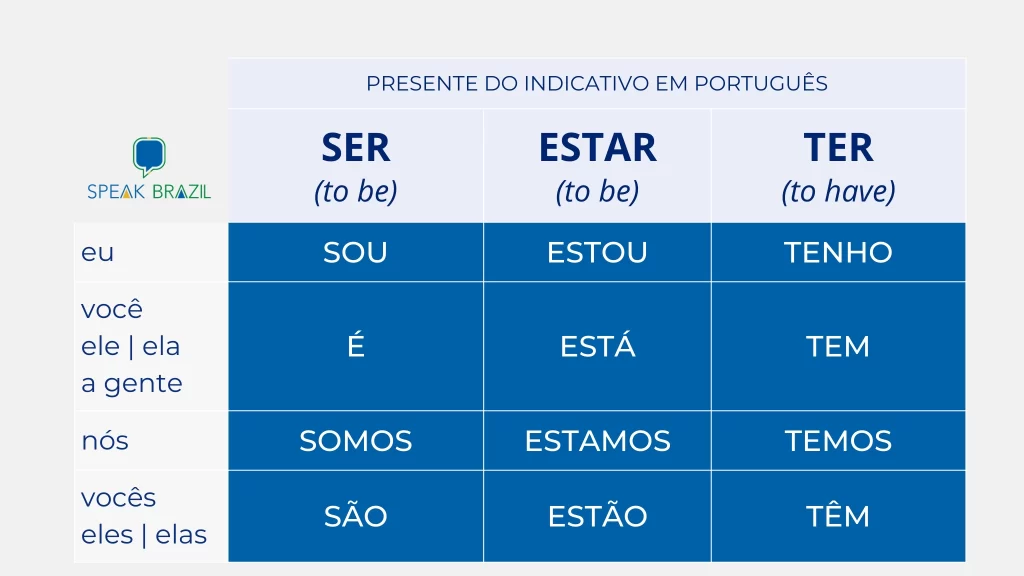 PRESENTE DO INDICATIVO EM PORTUGUÊS

| SPEAK BRAZIL | SER (to be) | ESTAR (to be) | TER (to have) |
|---|---|---|---|
| eu | SOU | ESTOU | TENHO |
| você ele \| ela a gente | É | ESTÁ | TEM |
| nós | SOMOS | ESTAMOS | TEMOS |
| vocês eles \| elas | SÃO | ESTÃO | TÊM |